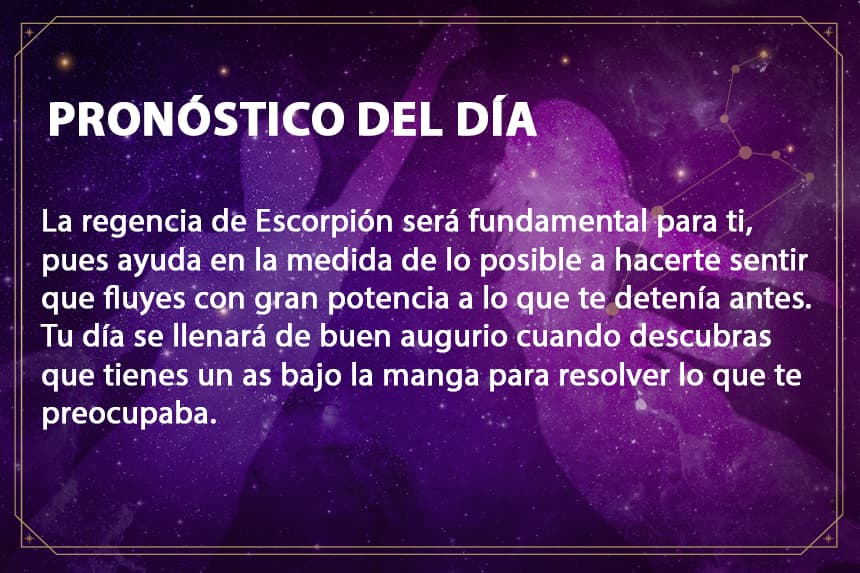 PRONÓSTICO DEL DÍA

La regencia de Escorpión será fundamental para ti, pues ayuda en la medida de lo posible a hacerte sentir que fluyes con gran potencia a lo que te detenía antes. Tu día se llenará de buen augurio cuando descubras que tienes un as bajo la manga para resolver lo que te preocupaba.